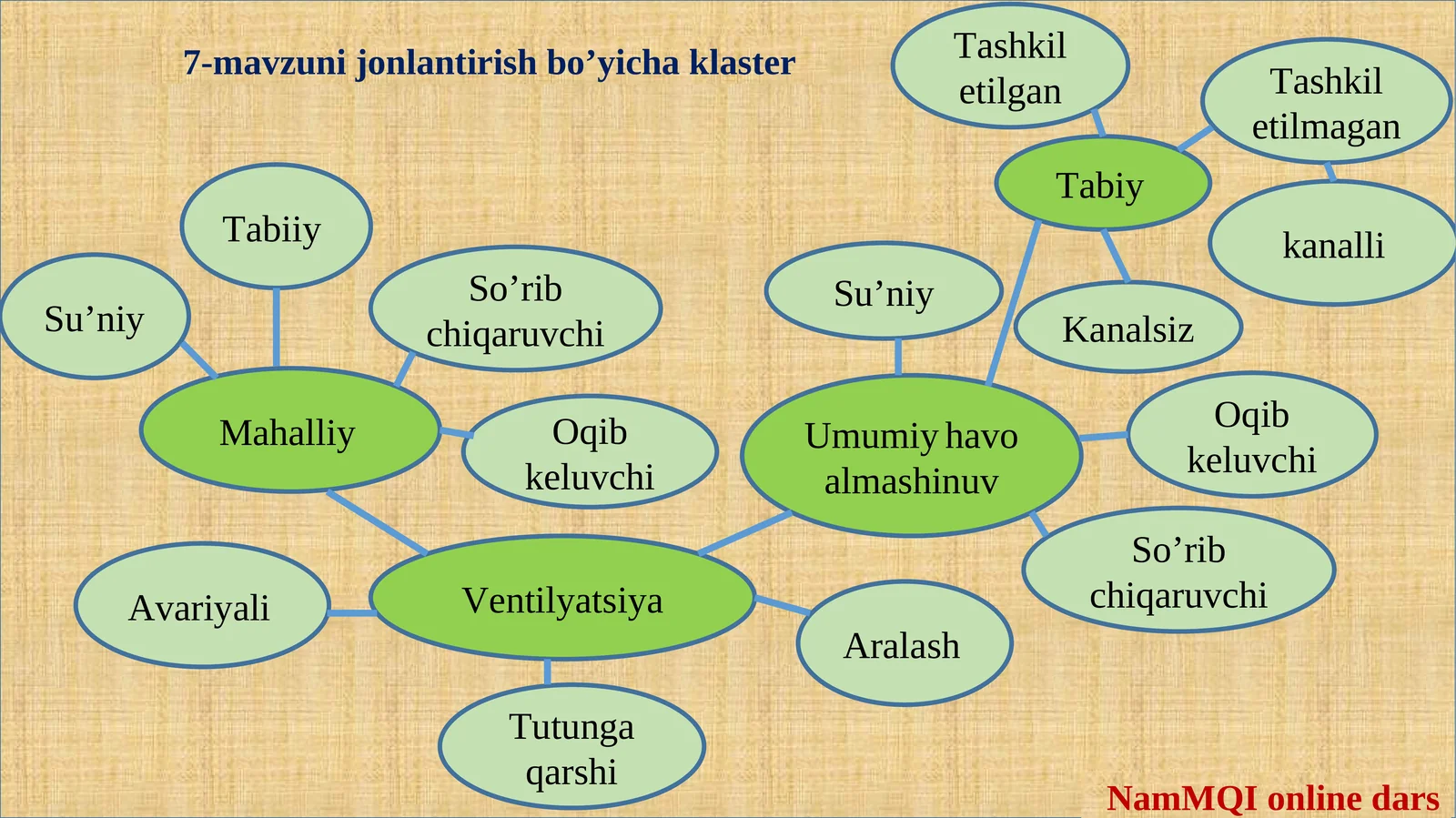 7-mavzuni jonlantirish bo’yicha klaster

Tashkil etilgan

Tashkil etilmagan

Tabiy

kanalli

Kanalsiz

Tabiiy

Su’niy

So’rib chiqaruvchi

Mahalliy

Oqib keluvchi

Su’niy

Umumiy havo almashinuv

Oqib keluvchi

So’rib chiqaruvchi

Avariyali

Ventilyatsiya

Aralash

Tutunga qarshi

NamMQI online dars